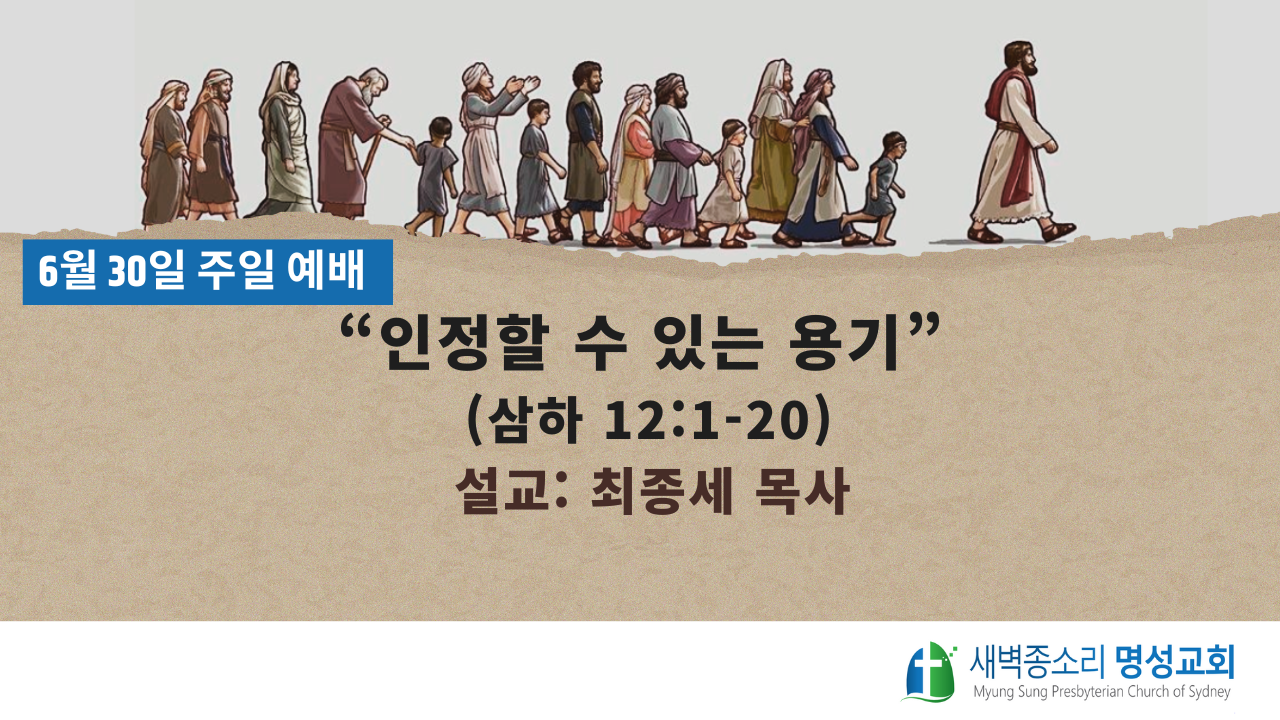 6월 30일 주일 예배

“인정할 수 있는 용기”

(삼하 12:1-20)

설교: 최종세 목사

새벽종소리 명성교회
Myung Sung Presbyterian Church of Sydney